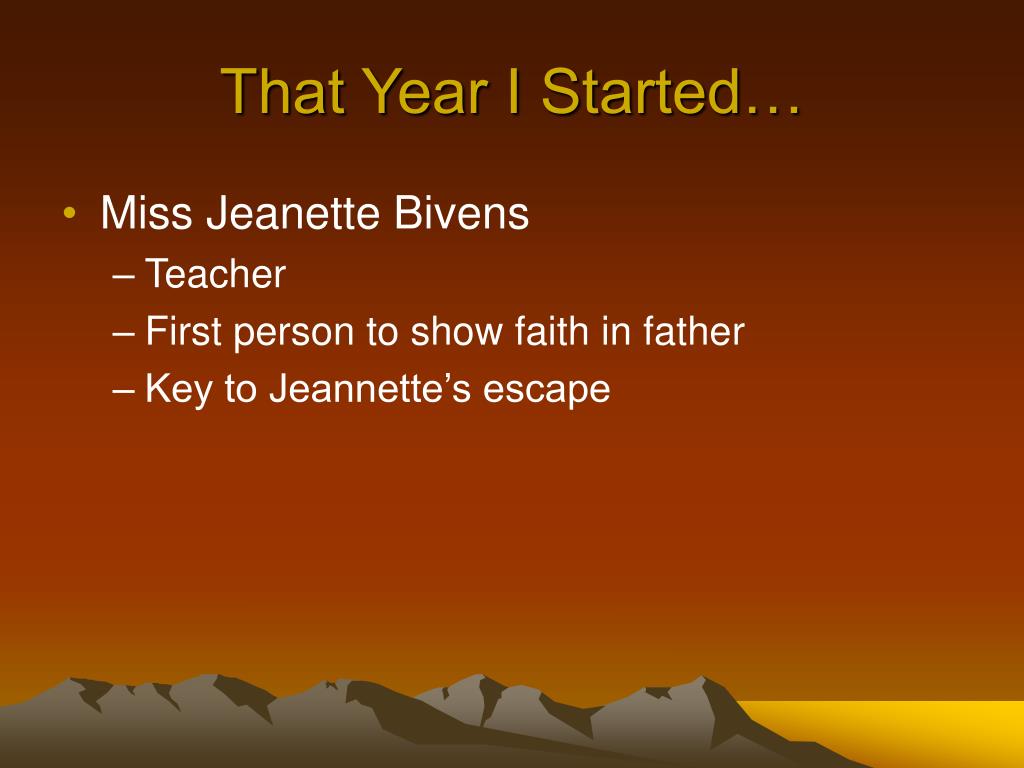 That Year I Started…

• Miss Jeanette Bivens
– Teacher
– First person to show faith in father
– Key to Jeannette’s escape